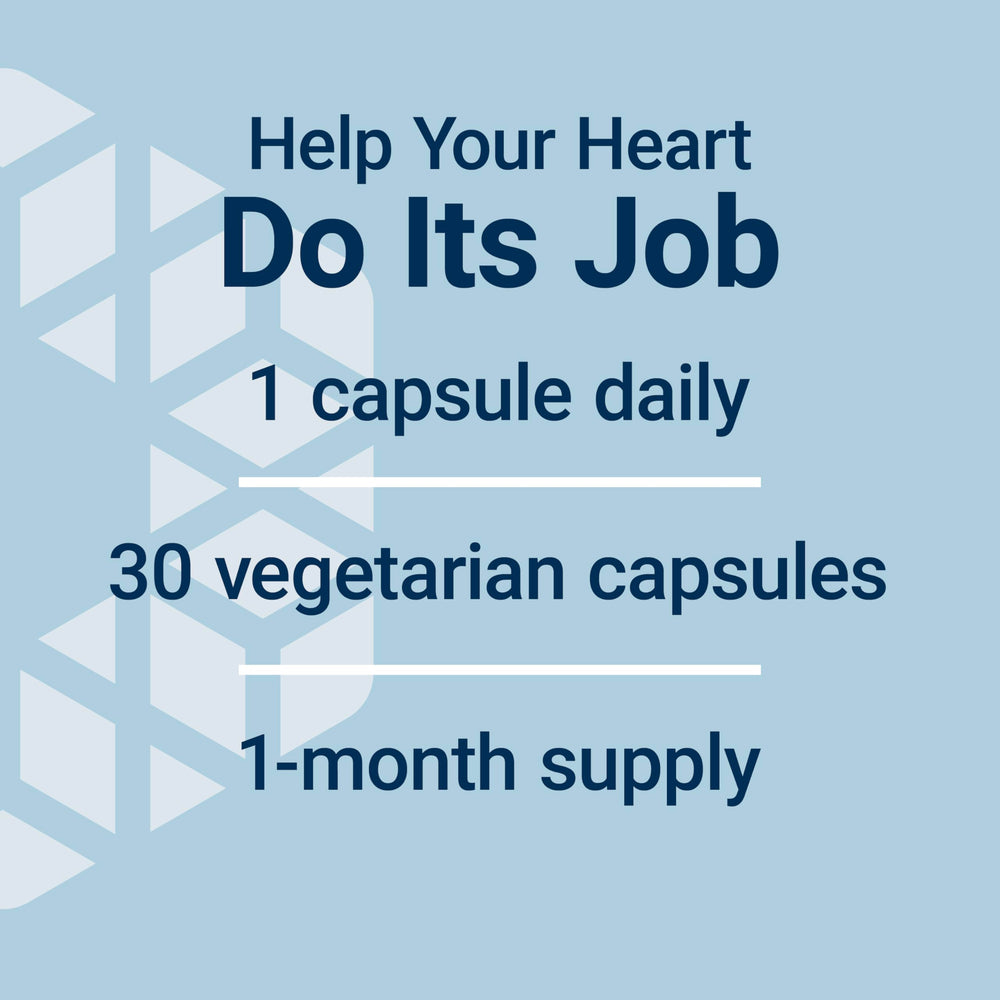 Help Your Heart
Do Its Job

1 capsule daily

30 vegetarian capsules

1-month supply